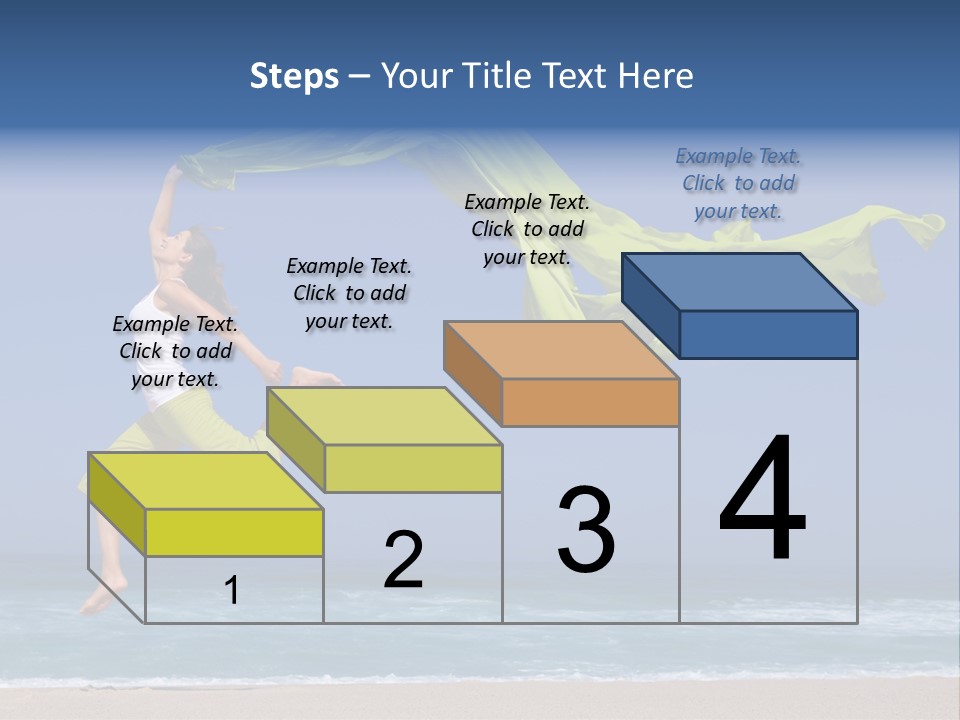 Steps – Your Title Text Here

Example Text. Click to add your text.

Example Text. Click to add your text.

Example Text. Click to add your text.

Example Text. Click to add your text.

1

2

3

4